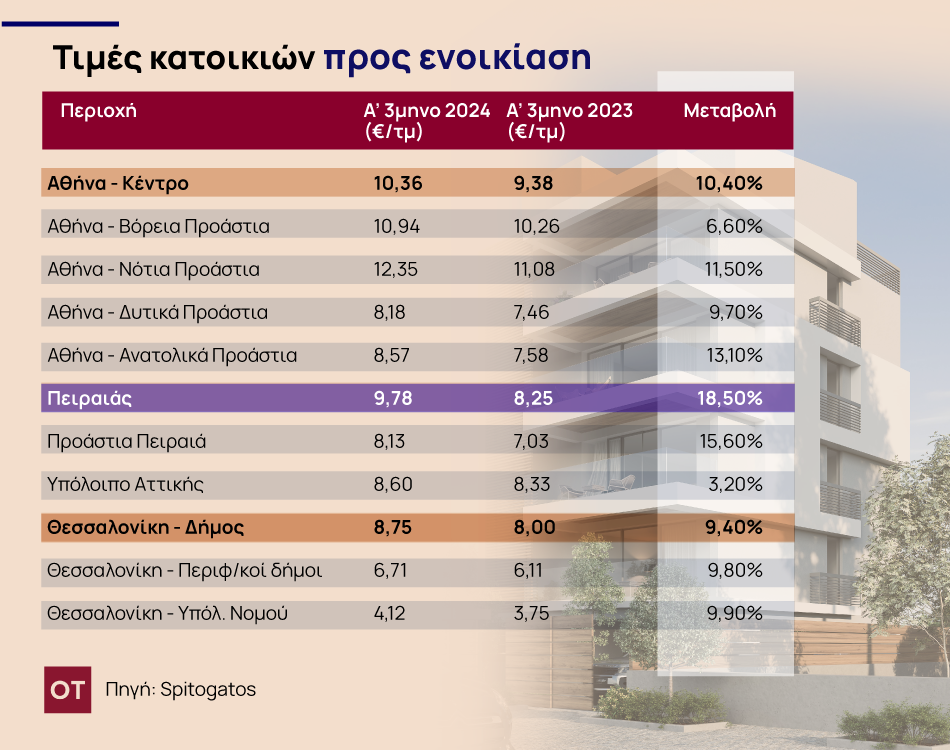 Τιμές κατοικιών προς ενοικίαση

| Περιοχή | Α' 3μηνο 2024 (€/τμ) | Α' 3μηνο 2023 (€/τμ) | Μεταβολή |
|---|---|---|---|
| Αθήνα - Κέντρο | 10,36 | 9,38 | 10,40% |
| Αθήνα - Βόρεια Προάστια | 10,94 | 10,26 | 6,60% |
| Αθήνα - Νότια Προάστια | 12,35 | 11,08 | 11,50% |
| Αθήνα - Δυτικά Προάστια | 8,18 | 7,46 | 9,70% |
| Αθήνα - Ανατολικά Προάστια | 8,57 | 7,58 | 13,10% |
| Πειραιάς | 9,78 | 8,25 | 18,50% |
| Προάστια Πειραιά | 8,13 | 7,03 | 15,60% |
| Υπόλοιπο Αττικής | 8,60 | 8,33 | 3,20% |
| Θεσσαλονίκη - Δήμος | 8,75 | 8,00 | 9,40% |
| Θεσσαλονίκη - Περιφ/κοί δήμοι | 6,71 | 6,11 | 9,80% |
| Θεσσαλονίκη - Υπόλ. Νομού | 4,12 | 3,75 | 9,90% |

OT Πηγή: Spitogatos